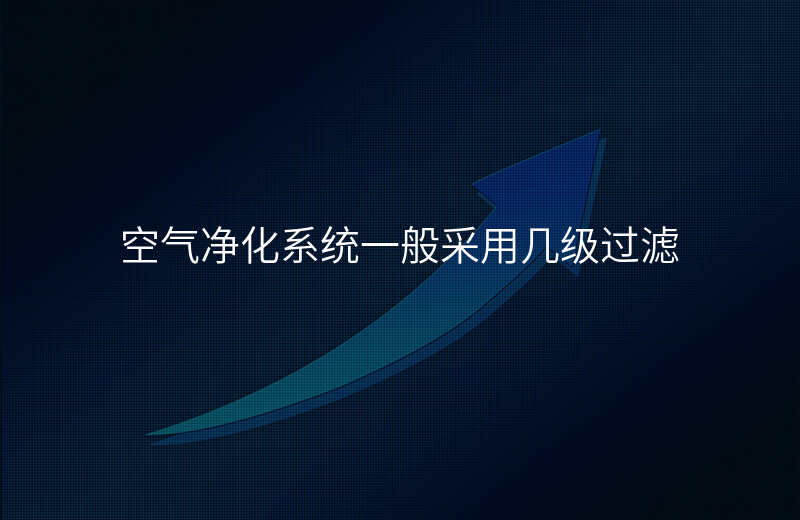 空气净化系统一般采用几级过滤